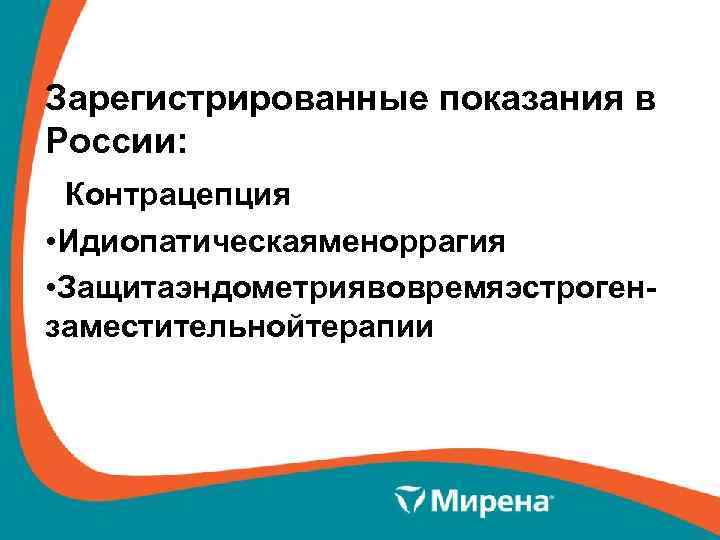 Зарегистрированные показания в России:

Контрацепция

•Идиопатическаяменоррагия

•Защитаэндометриявовремяэстроген-заместительнойтерапии

Мирена